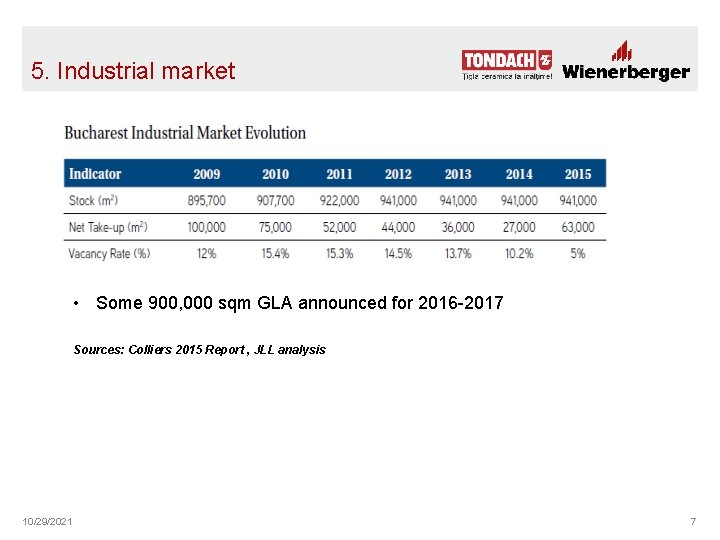 5. Industrial market

TONDACH
Țigle ceramice la înălțime!
Wienerberger

Bucharest Industrial Market Evolution

| Indicator | 2009 | 2010 | 2011 | 2012 | 2013 | 2014 | 2015 |
|---|---|---|---|---|---|---|---|
| Stock ($m^2$) | 895,700 | 907,700 | 922,000 | 941,000 | 941,000 | 941,000 | 941,000 |
| Net Take-up ($m^2$) | 100,000 | 75,000 | 52,000 | 44,000 | 36,000 | 27,000 | 63,000 |
| Vacancy Rate (%) | 12% | 15.4% | 15.3% | 14.5% | 13.7% | 10.2% | 5% |

• Some 900,000 sqm GLA announced for 2016-2017

Sources: Colliers 2015 Report , JLL analysis

10/29/2021

7